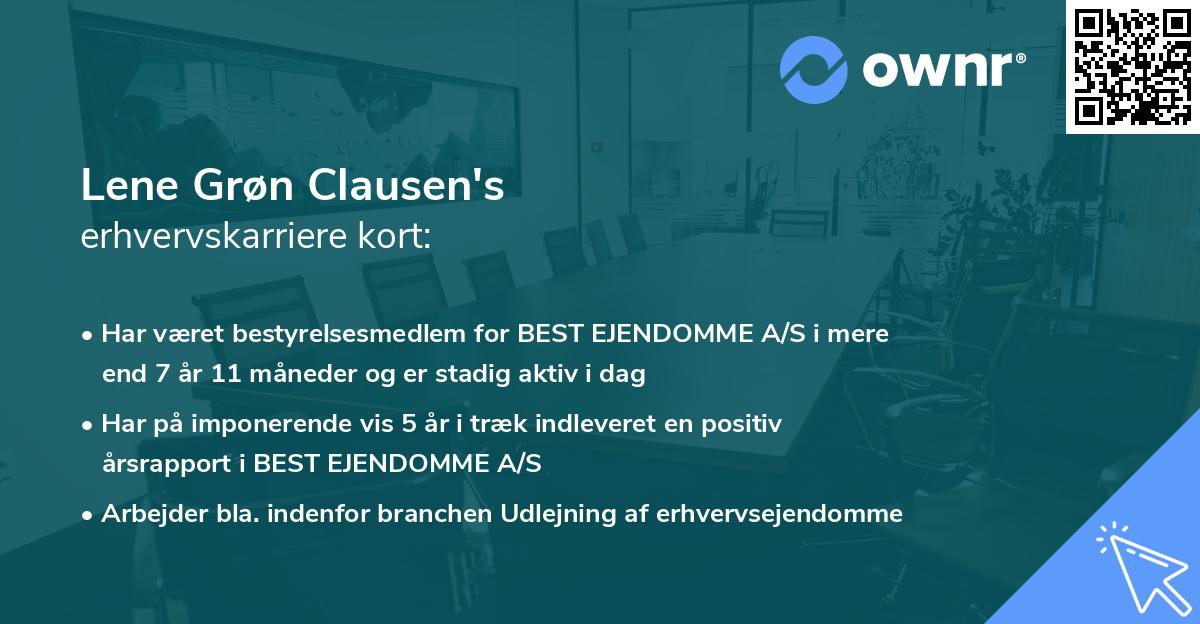 ownr®

Lene Grøn Clausen's
erhvervskarriere kort:

• Har været bestyrelsesmedlem for BEST EJENDOMME A/S i mere end 7 år 11 måneder og er stadig aktiv i dag

• Har på imponerende vis 5 år i træk indleveret en positiv årsrapport i BEST EJENDOMME A/S

• Arbejder bla. indenfor branchen Udlejning af erhvervsejendomme